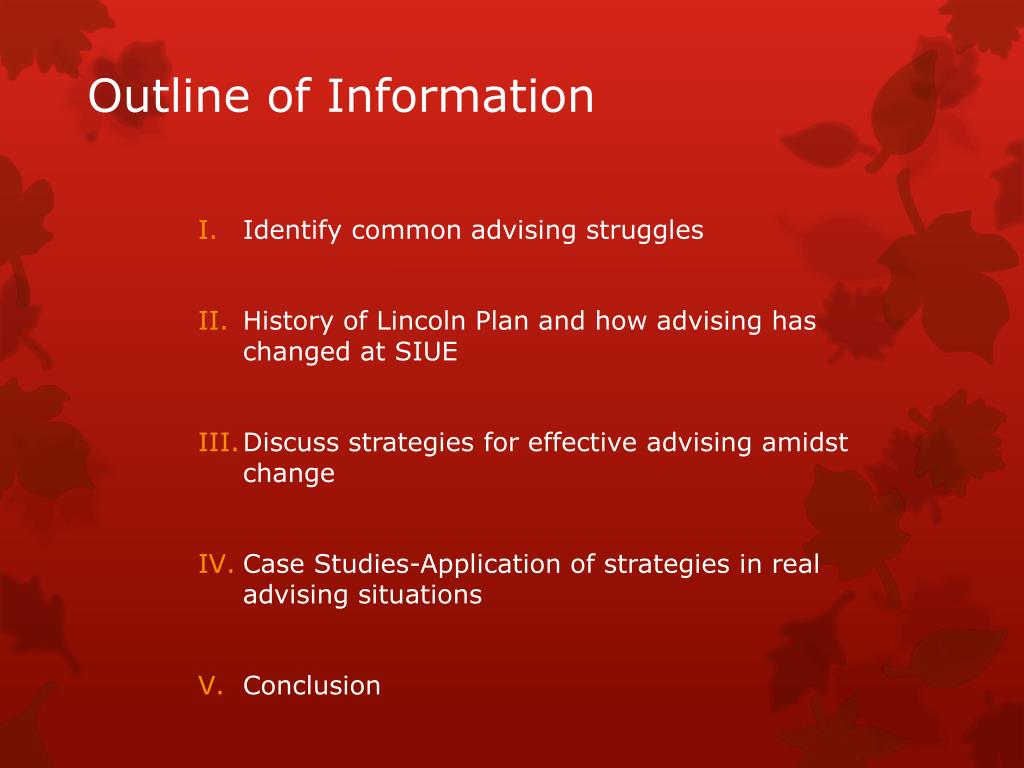 Outline of Information

I. Identify common advising struggles

II. History of Lincoln Plan and how advising has changed at SIUE

III. Discuss strategies for effective advising amidst change

IV. Case Studies-Application of strategies in real advising situations

V. Conclusion